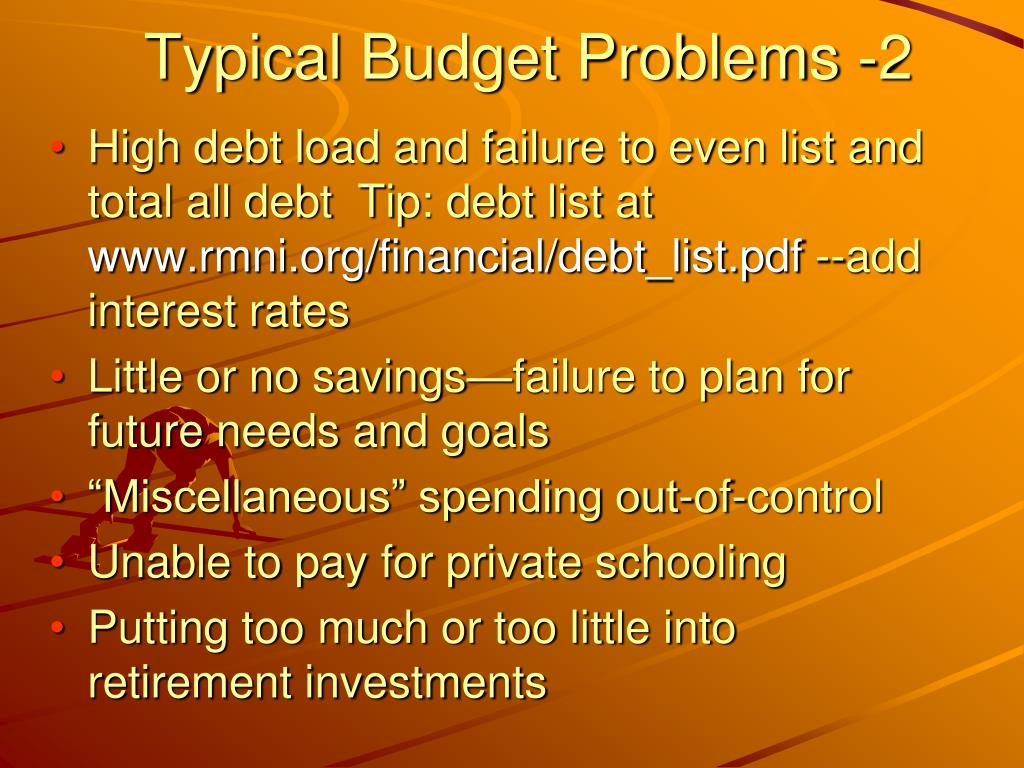 Typical Budget Problems -2

• High debt load and failure to even list and total all debt  Tip: debt list at www.rmni.org/financial/debt_list.pdf --add interest rates
• Little or no savings—failure to plan for future needs and goals
• “Miscellaneous” spending out-of-control
• Unable to pay for private schooling
• Putting too much or too little into retirement investments